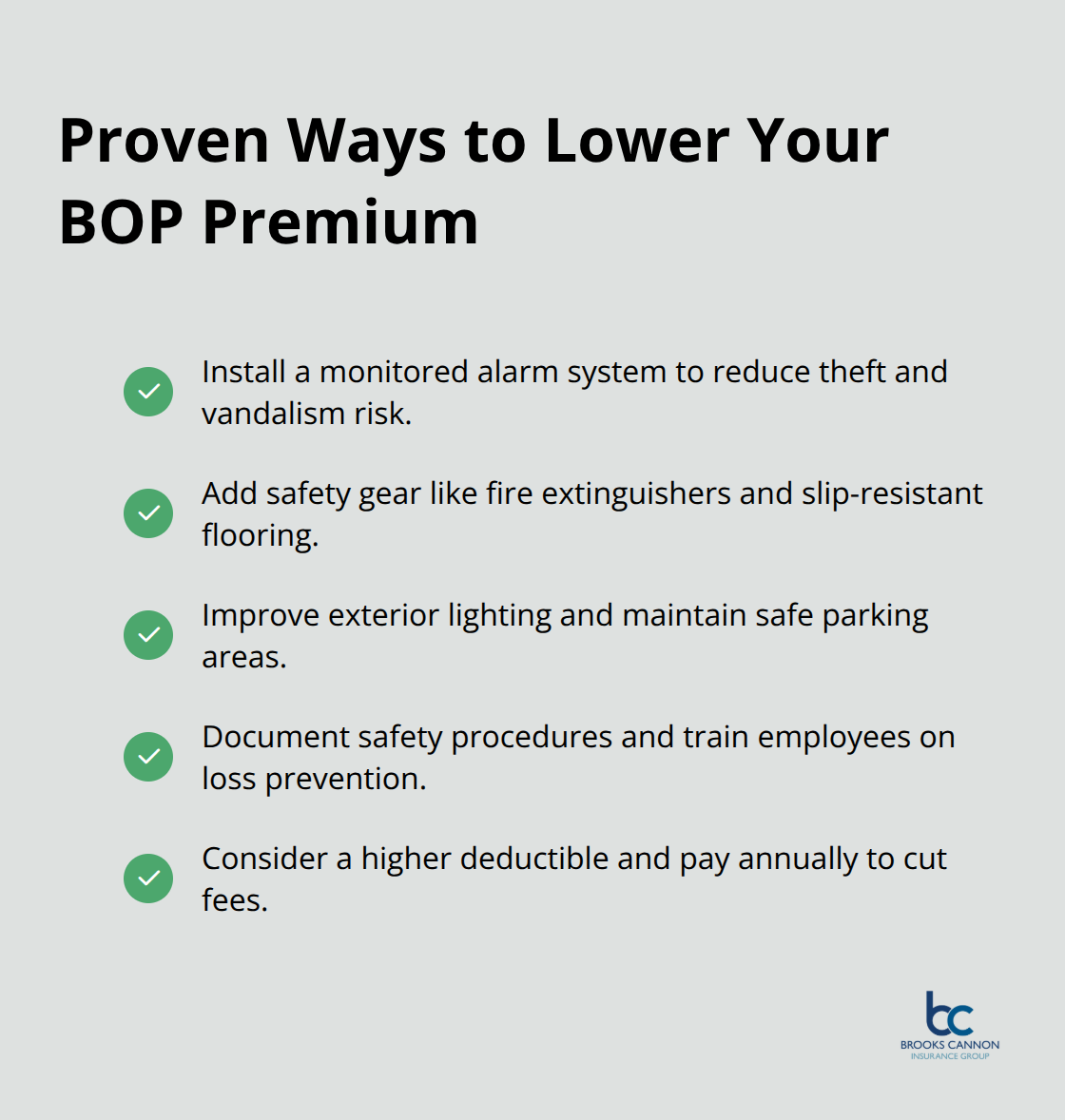 Proven Ways to Lower Your BOP Premium

Install a monitored alarm system to reduce theft and vandalism risk.

Add safety gear like fire extinguishers and slip-resistant flooring.

Improve exterior lighting and maintain safe parking areas.

Document safety procedures and train employees on loss prevention.

Consider a higher deductible and pay annually to cut fees.

bc
BROOKS CANNON
INSURANCE GROUP